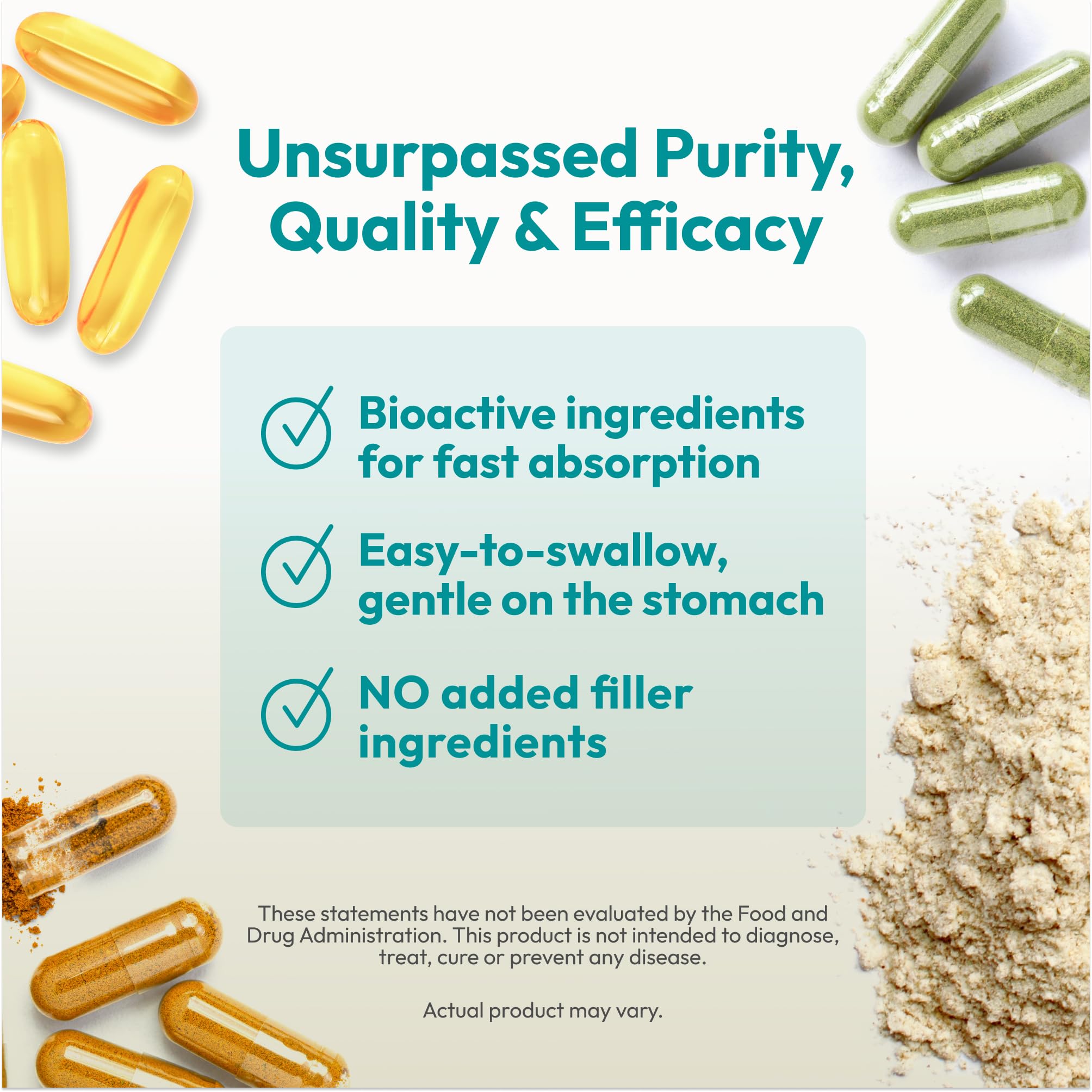 Unsurpassed Purity, Quality & Efficacy

Bioactive ingredients for fast absorption

Easy-to-swallow, gentle on the stomach

NO added filler ingredients

These statements have not been evaluated by the Food and Drug Administration. This product is not intended to diagnose, treat, cure or prevent any disease.

Actual product may vary.